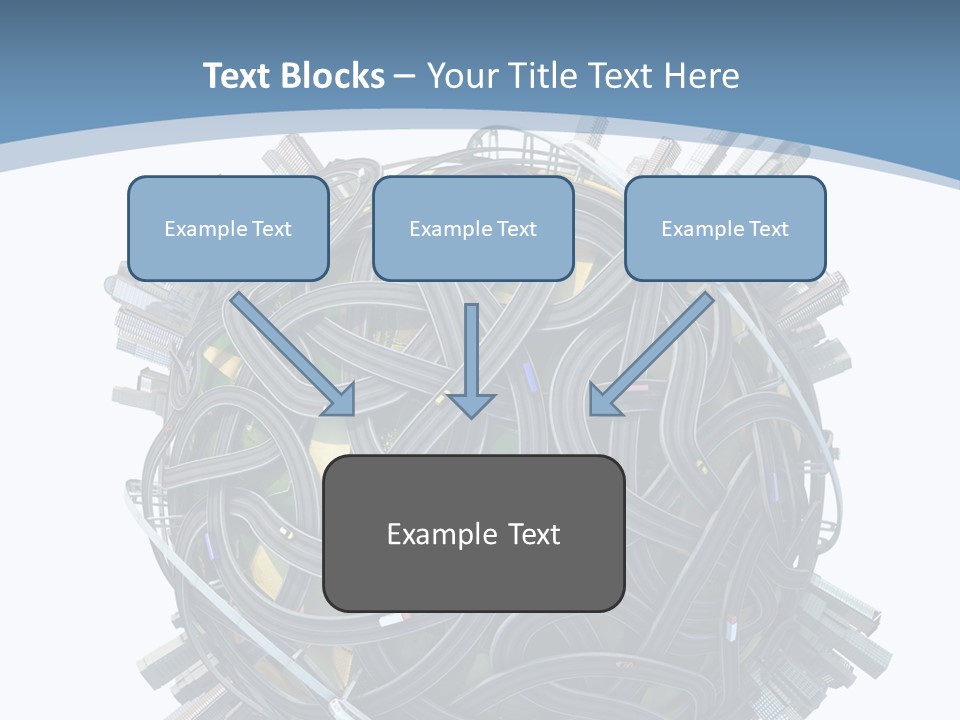 Text Blocks – Your Title Text Here

Example Text

Example Text

Example Text

Example Text